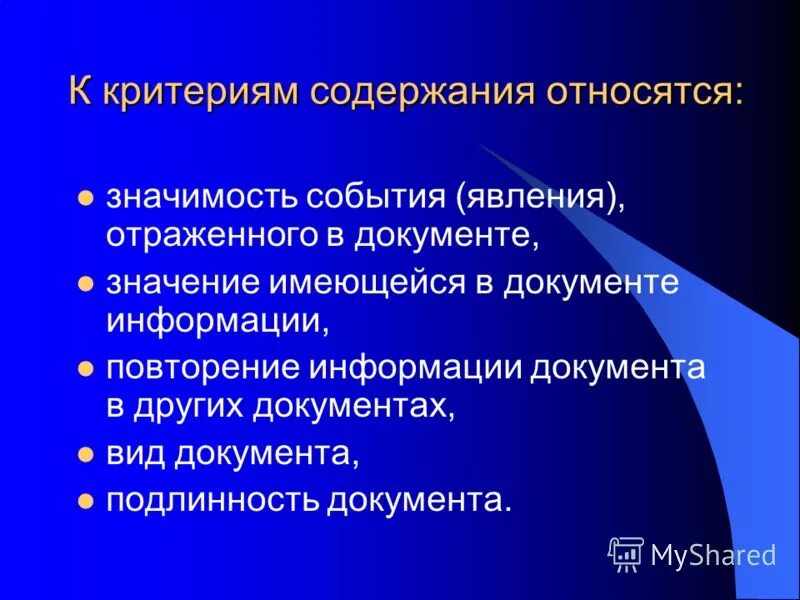 К критериям содержания относятся:

- значимость события (явления), отраженного в документе,
- значение имеющейся в документе информации,
- повторение информации документа в других документах,
- вид документа,
- подлинность документа.

MyShared